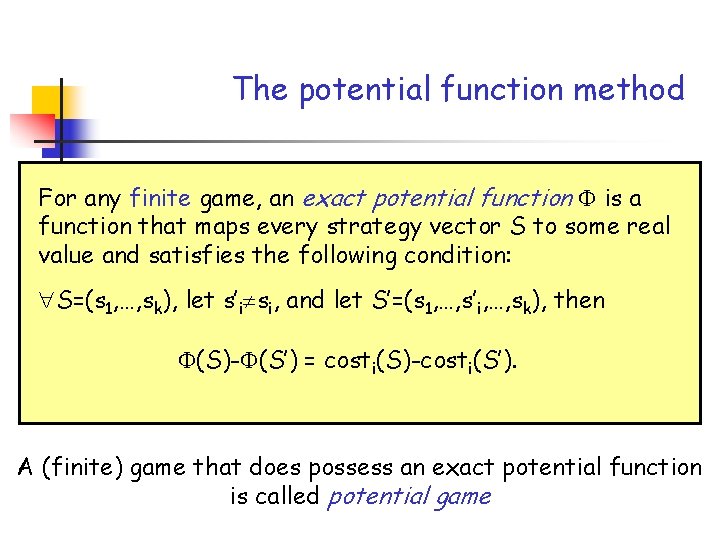 The potential function method

For any finite game, an exact potential function $\Phi$ is a function that maps every strategy vector $S$ to some real value and satisfies the following condition:

$\forall S=(s_1,\ldots,s_k)$, let $s'_i \neq s_i$, and let $S'=(s_1,\ldots,s'_i,\ldots,s_k)$, then

$\Phi(S)-\Phi(S') = cost_i(S)-cost_i(S')$.

A (finite) game that does possess an exact potential function is called potential game